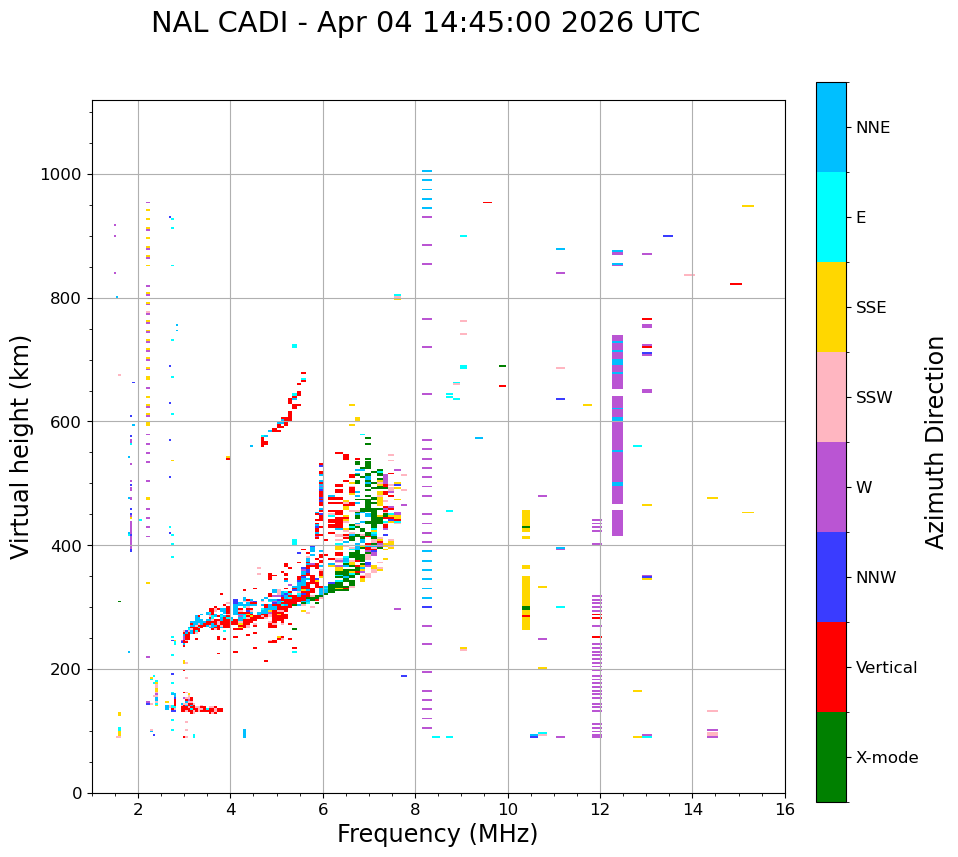 NAL CADI - Apr 04 14:45:00 2026 UTC

Virtual height (km)

1000
800
600
400
200
0

2
4
6
8
10
12
14
16

Frequency (MHz)

NNE
E
SSE
SSW
W
NNW
Vertical
X-mode

Azimuth Direction